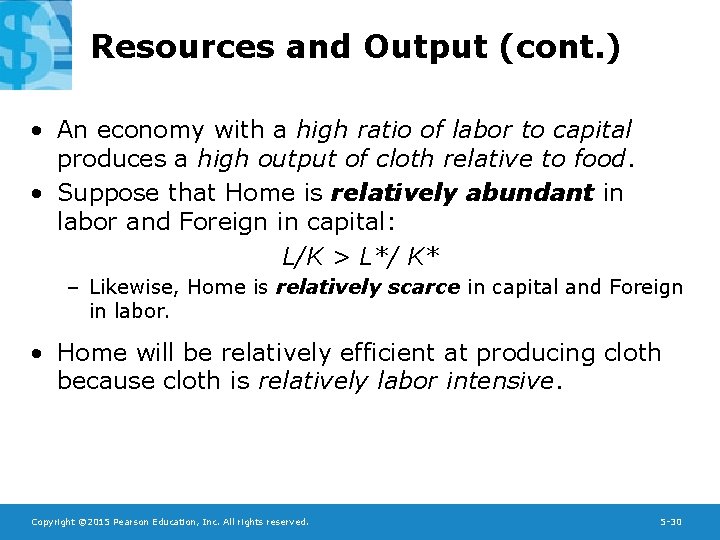 Resources and Output (cont.)

• An economy with a high ratio of labor to capital produces a high output of cloth relative to food.

• Suppose that Home is relatively abundant in labor and Foreign in capital:

$L/K > L^*/K^*$

– Likewise, Home is relatively scarce in capital and Foreign in labor.

• Home will be relatively efficient at producing cloth because cloth is relatively labor intensive.

Copyright ©2015 Pearson Education, Inc. All rights reserved.

5-30